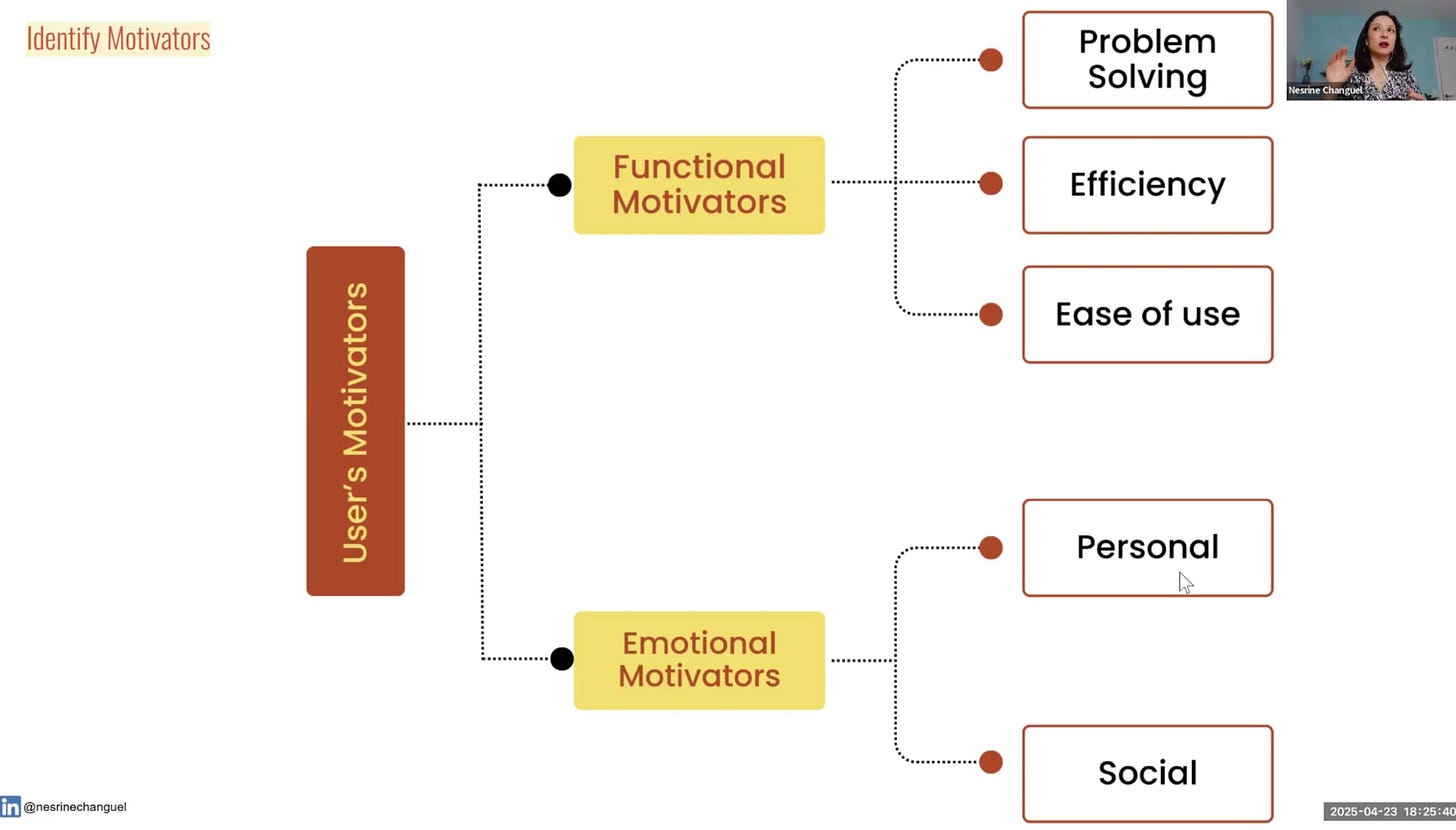 Identify Motivators

Nesrine Changuel

User's Motivators

Functional Motivators

Problem Solving

Efficiency

Ease of use

Emotional Motivators

Personal

Social

in @nesrinechanguel

2025-04-23 18:25:40